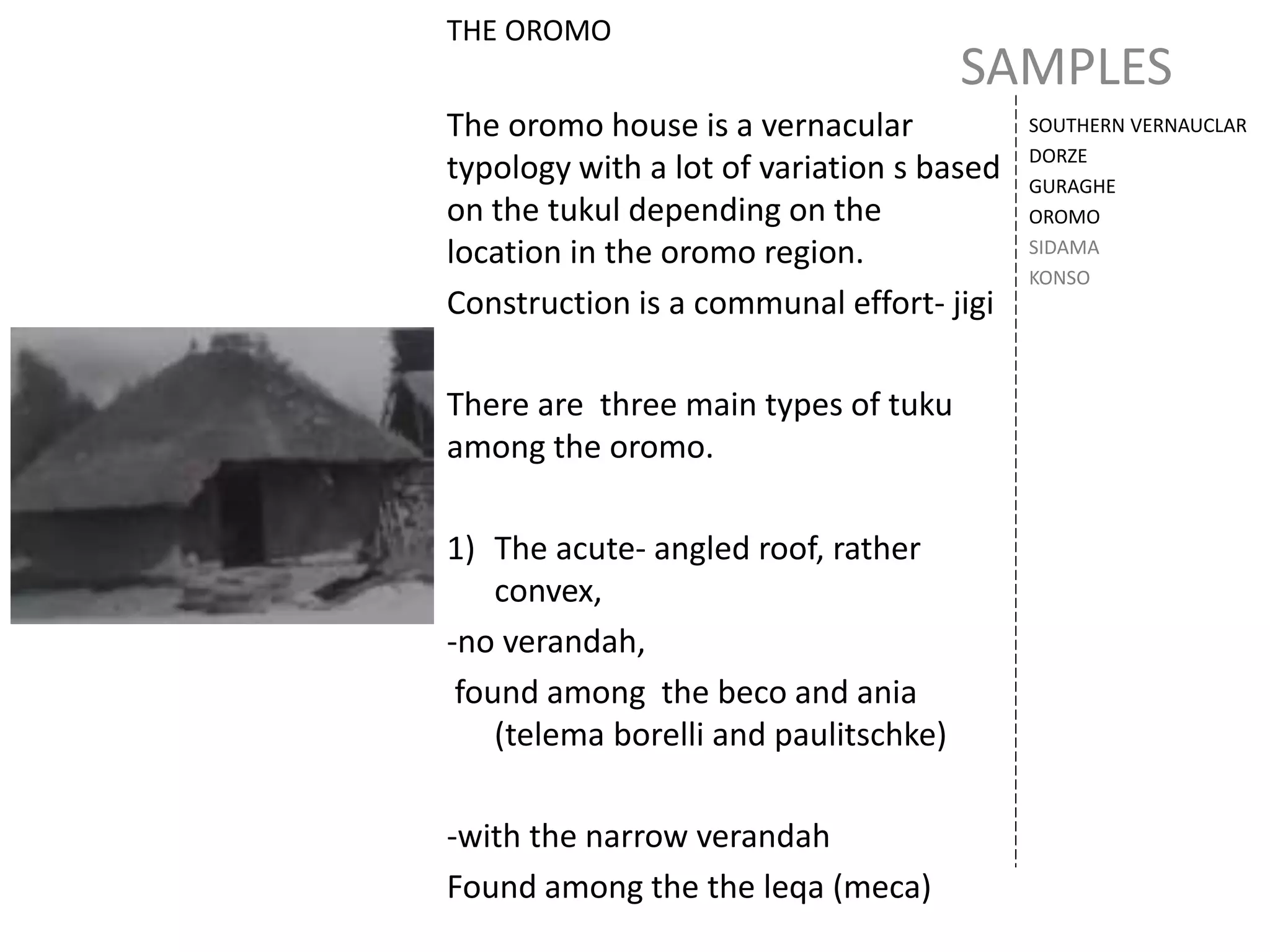 THE OROMO

SAMPLES

The oromo house is a vernacular typology with a lot of variation s based on the tukul depending on the location in the oromo region.

Construction is a communal effort- jigi

There are  three main types of tuku among the oromo.

1) The acute- angled roof, rather convex,

-no verandah,

found among  the beco and ania (telema borelli and paulitschke)

-with the narrow verandah

Found among the the leqa (meca)

SOUTHERN VERNAUCLAR
DORZE
GURAGHE
OROMO
SIDAMA
KONSO